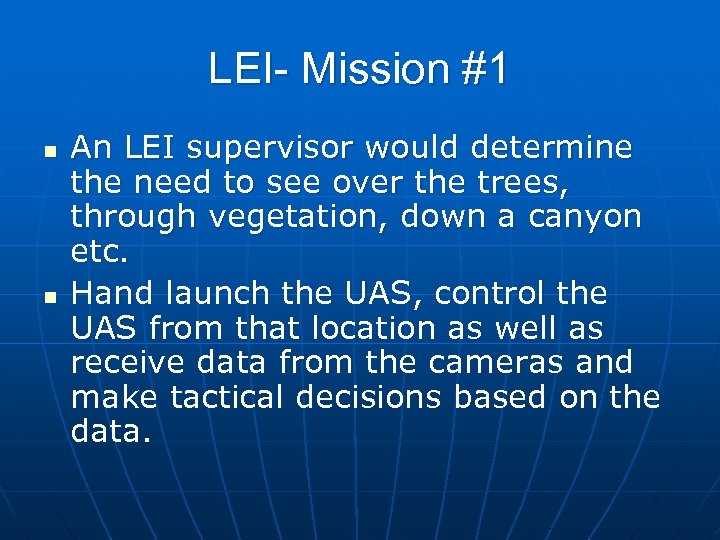 LEI- Mission #1

- An LEI supervisor would determine the need to see over the trees, through vegetation, down a canyon etc.
- Hand launch the UAS, control the UAS from that location as well as receive data from the cameras and make tactical decisions based on the data.